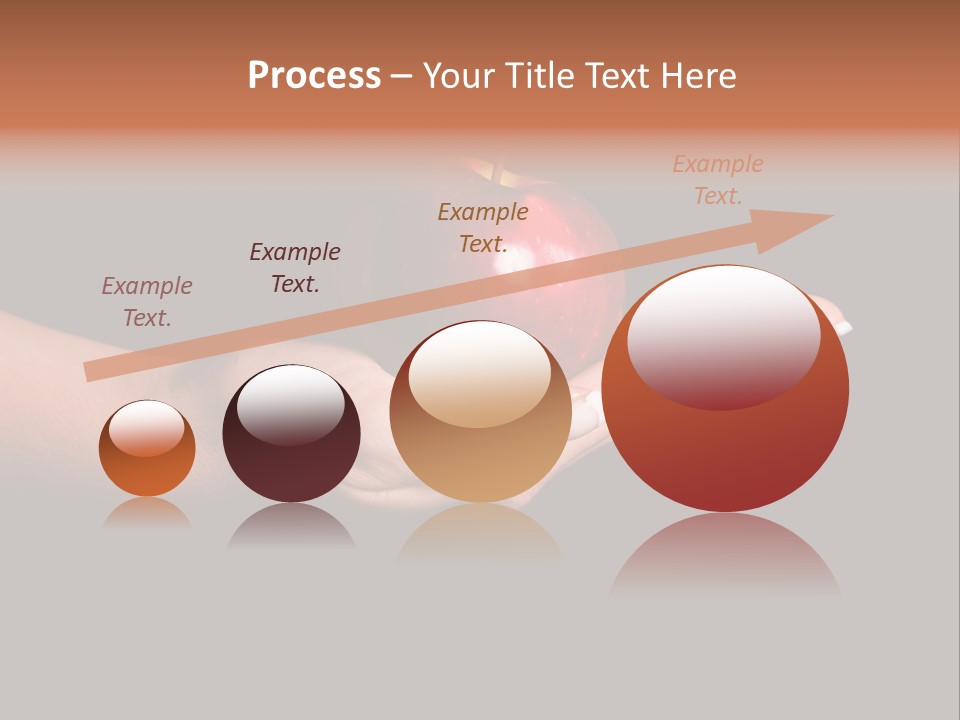 Process – Your Title Text Here

Example Text.

Example Text.

Example Text.

Example Text.